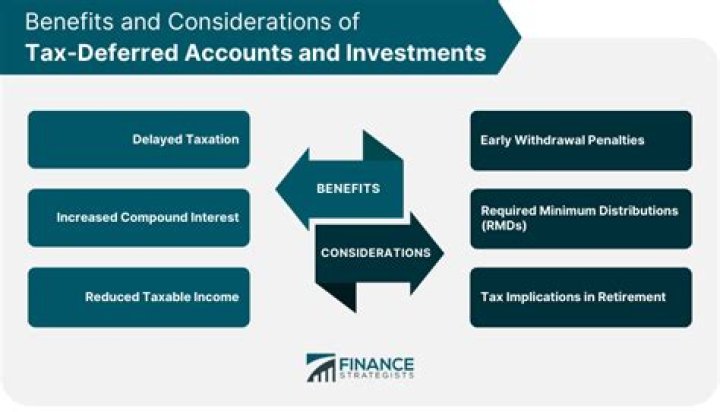 Benefits and Considerations of
Tax-Deferred Accounts and Investments

Delayed Taxation

Increased Compound Interest

Reduced Taxable Income

BENEFITS

CONSIDERATIONS

Early Withdrawal Penalties

Required Minimum Distributions (RMDs)

Tax Implications in Retirement

FINANCE STRATEGISTS